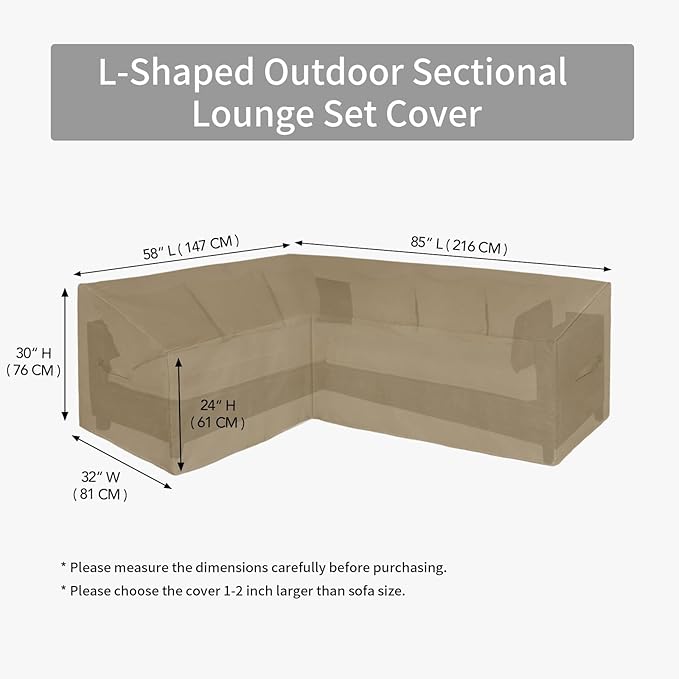 L-Shaped Outdoor Sectional Lounge Set Cover

58" L ( 147 CM )

85" L ( 216 CM )

30" H ( 76 CM )

24" H ( 61 CM )

32" W ( 81 CM )

* Please measure the dimensions carefully before purchasing.

* Please choose the cover 1-2 inch larger than sofa size.